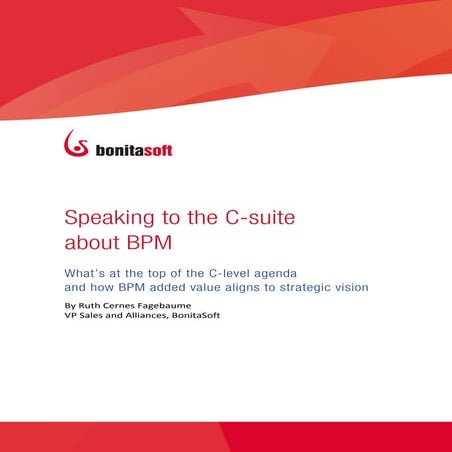 bonitasoft

Speaking to the C-suite about BPM

What's at the top of the C-level agenda and how BPM added value aligns to strategic vision

By Ruth Cernes Fagebaume
VP Sales and Alliances, BonitaSoft